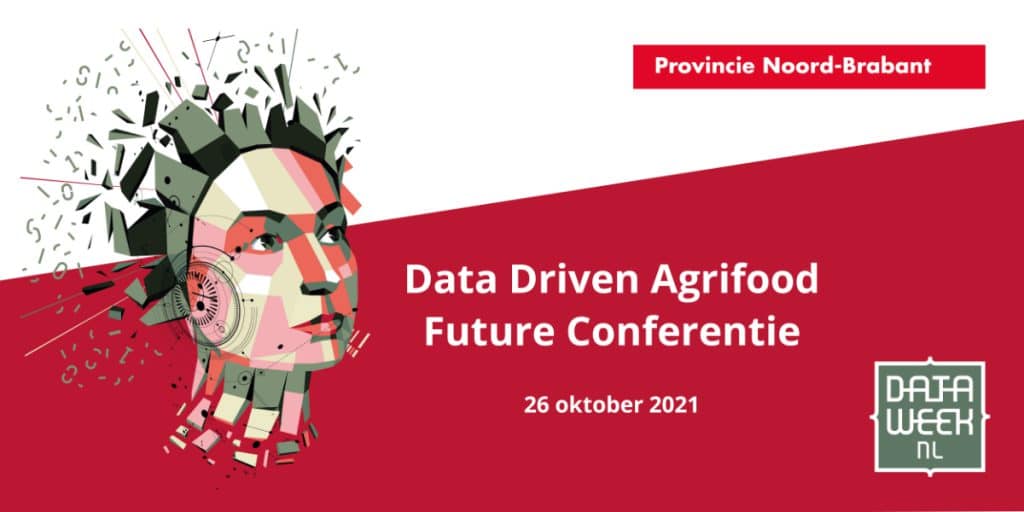 Provincie Noord-Brabant

Data Driven Agrifood Future Conferentie

26 oktober 2021

DATA WEEK NL